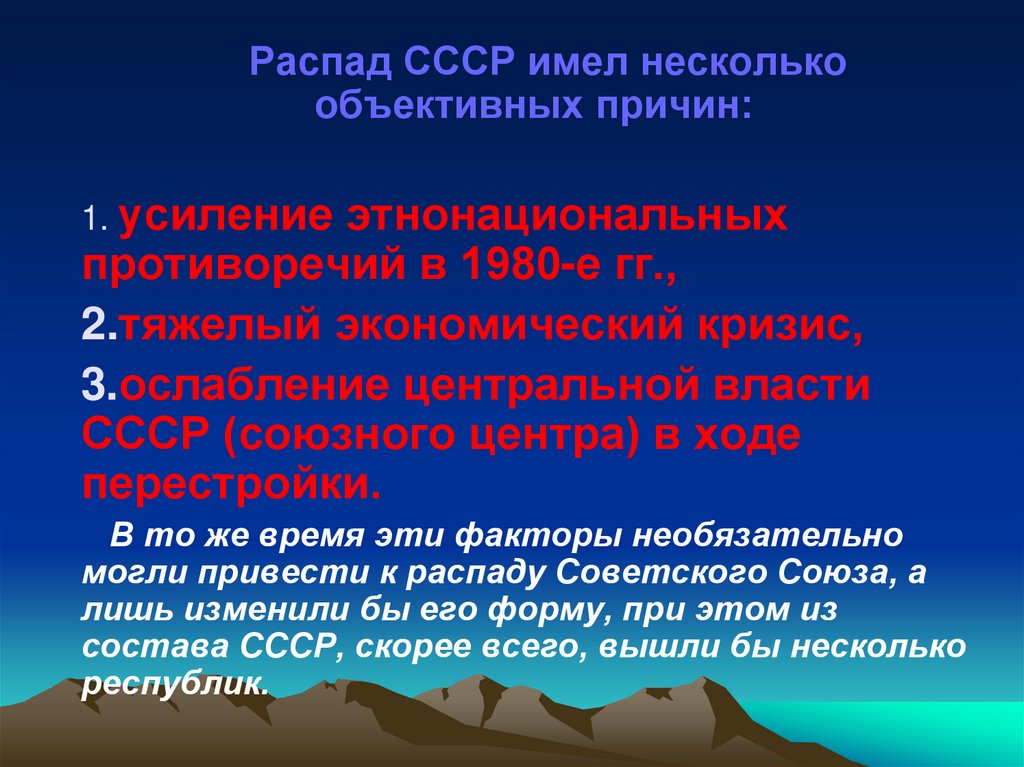 Распад СССР имел несколько объективных причин:

1. усиление этнонациональных противоречий в 1980-е гг.,

2.тяжелый экономический кризис,

3.ослабление центральной власти СССР (союзного центра) в ходе перестройки.

В то же время эти факторы необязательно могли привести к распаду Советского Союза, а лишь изменили бы его форму, при этом из состава СССР, скорее всего, вышли бы несколько республик.